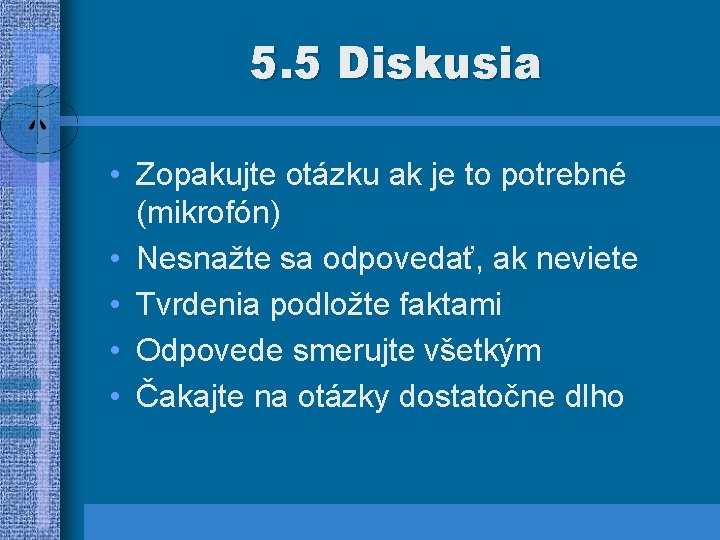 5.5 Diskusia

• Zopakujte otázku ak je to potrebné (mikrofón)
• Nesnažte sa odpovedať, ak neviete
• Tvrdenia podložte faktami
• Odpovede smerujte všetkým
• Čakajte na otázky dostatočne dlho